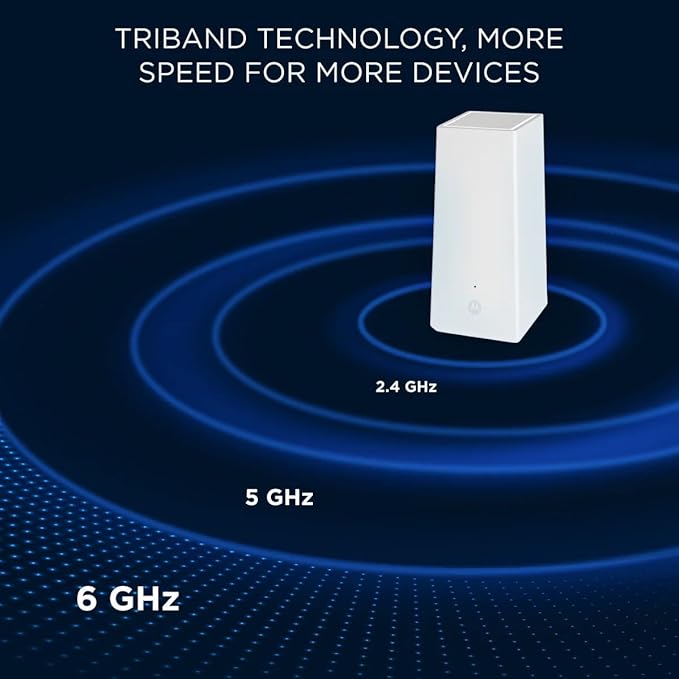 TRIBAND TECHNOLOGY, MORE SPEED FOR MORE DEVICES

2.4 GHz

5 GHz

6 GHz